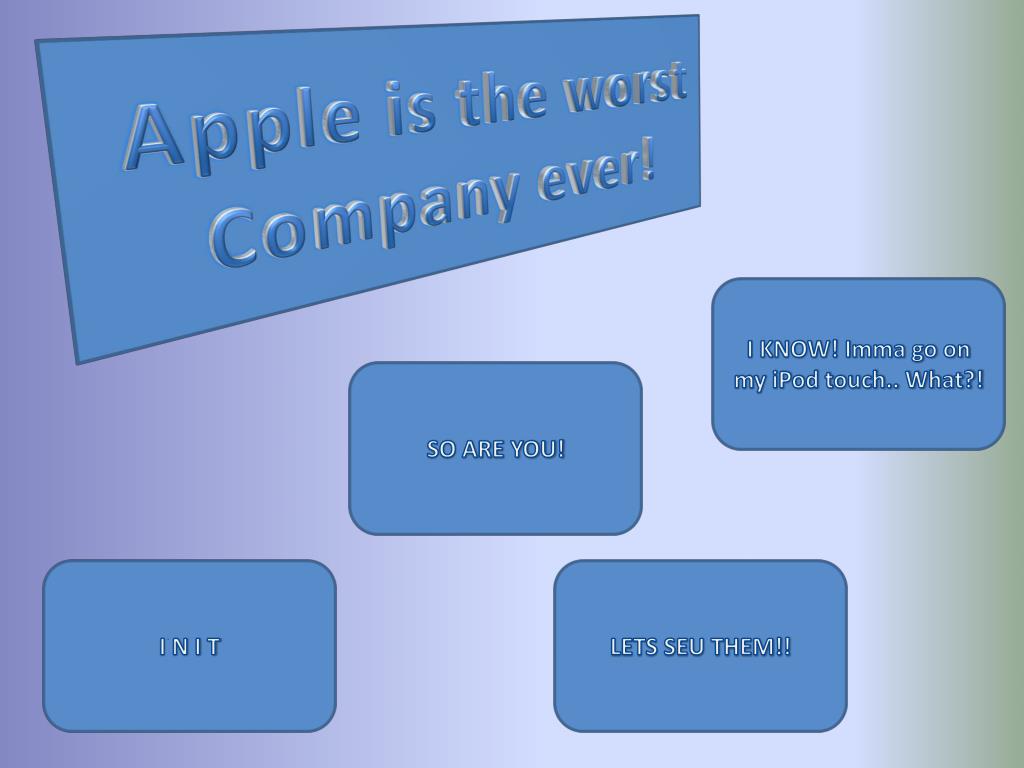 Apple is the worst Company ever!

I KNOW! Imma go on my iPod touch.. What?!

SO ARE YOU!

I N I T

LETS SEU THEM!!